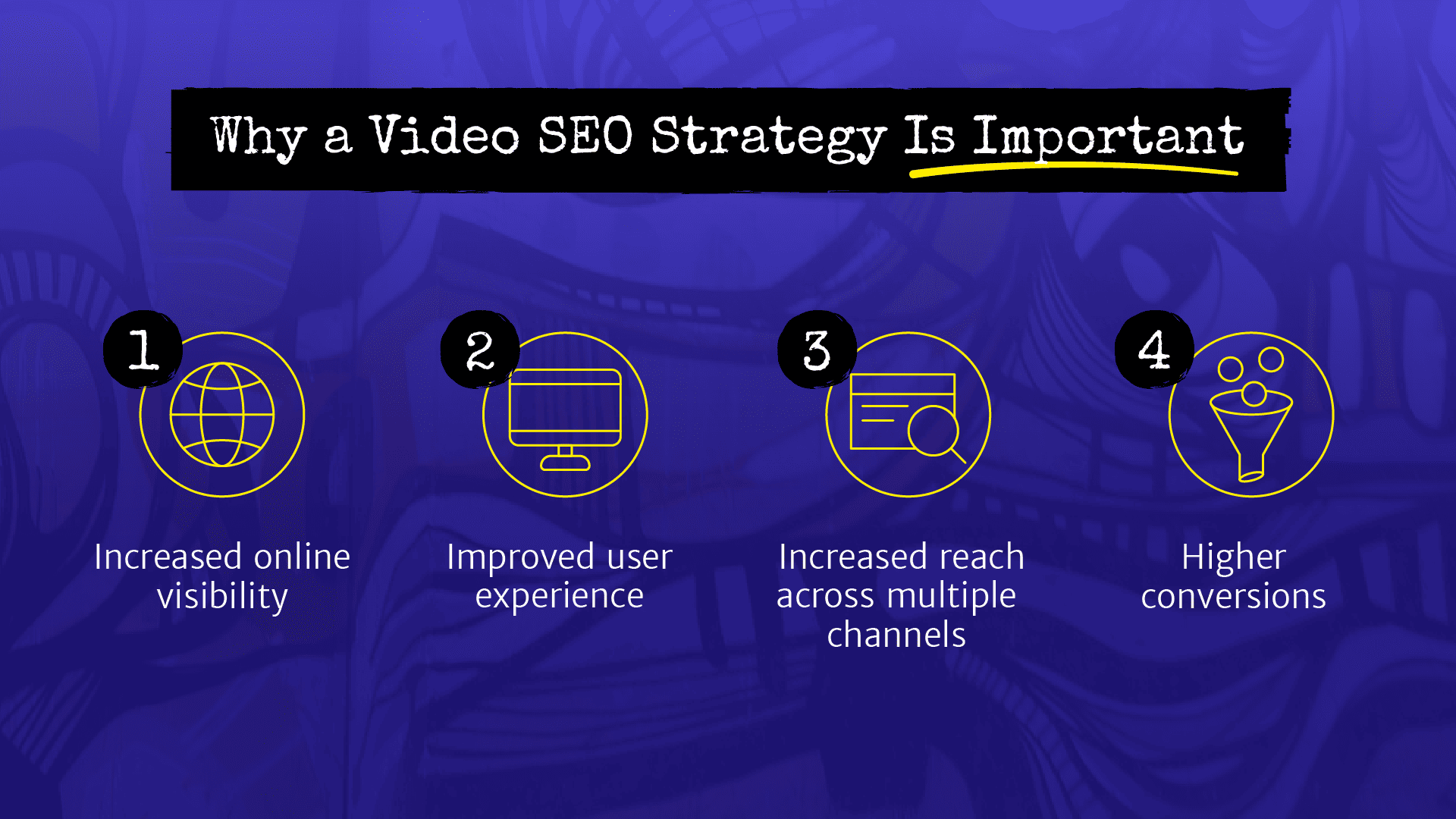 Why a Video SEO Strategy Is Important

1

Increased online visibility

2

Improved user experience

3

Increased reach across multiple channels

4

Higher conversions